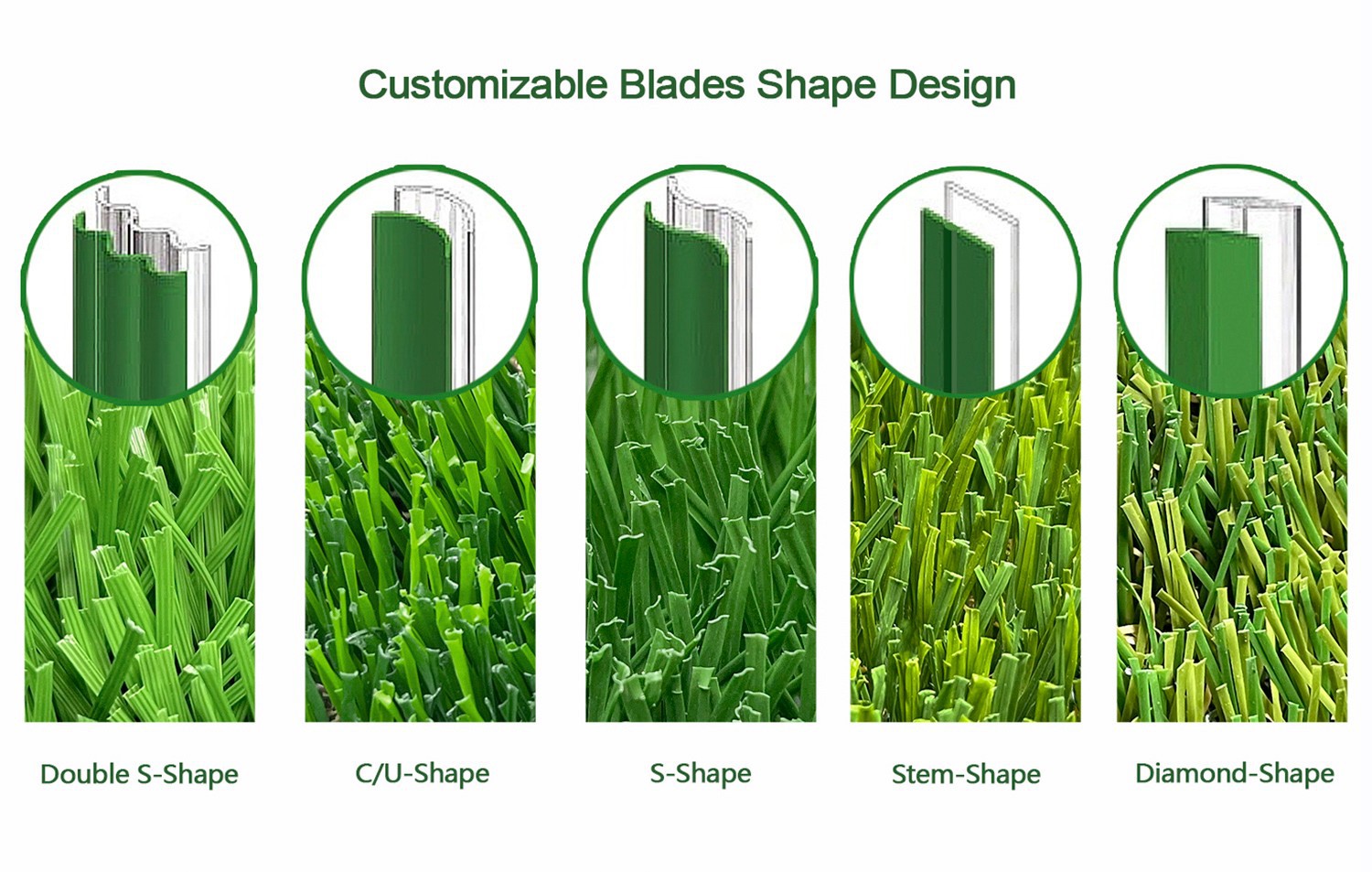 Customizable Blades Shape Design

Double S-Shape

C/U-Shape

S-Shape

Stem-Shape

Diamond-Shape